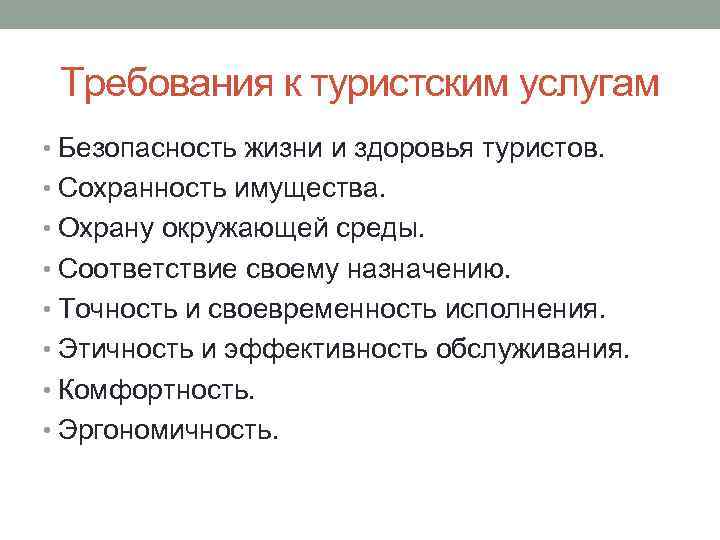 Требования к туристским услугам

• Безопасность жизни и здоровья туристов.
• Сохранность имущества.
• Охрану окружающей среды.
• Соответствие своему назначению.
• Точность и своевременность исполнения.
• Этичность и эффективность обслуживания.
• Комфортность.
• Эргономичность.